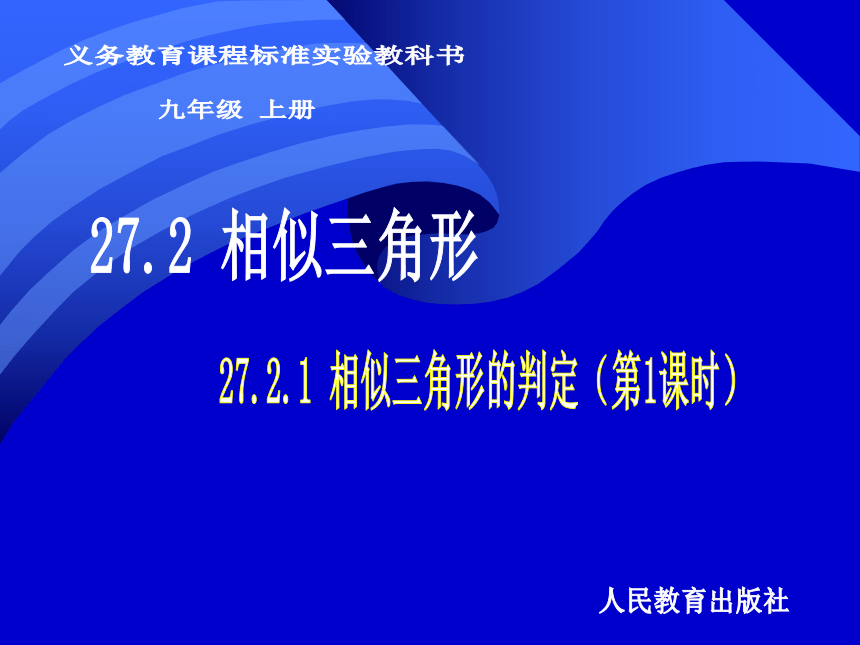 义务教育课程标准实验教科书

九年级 上册

27.2 相似三角形

27.2.1 相似三角形的判定（第1课时）

人民教育出版社